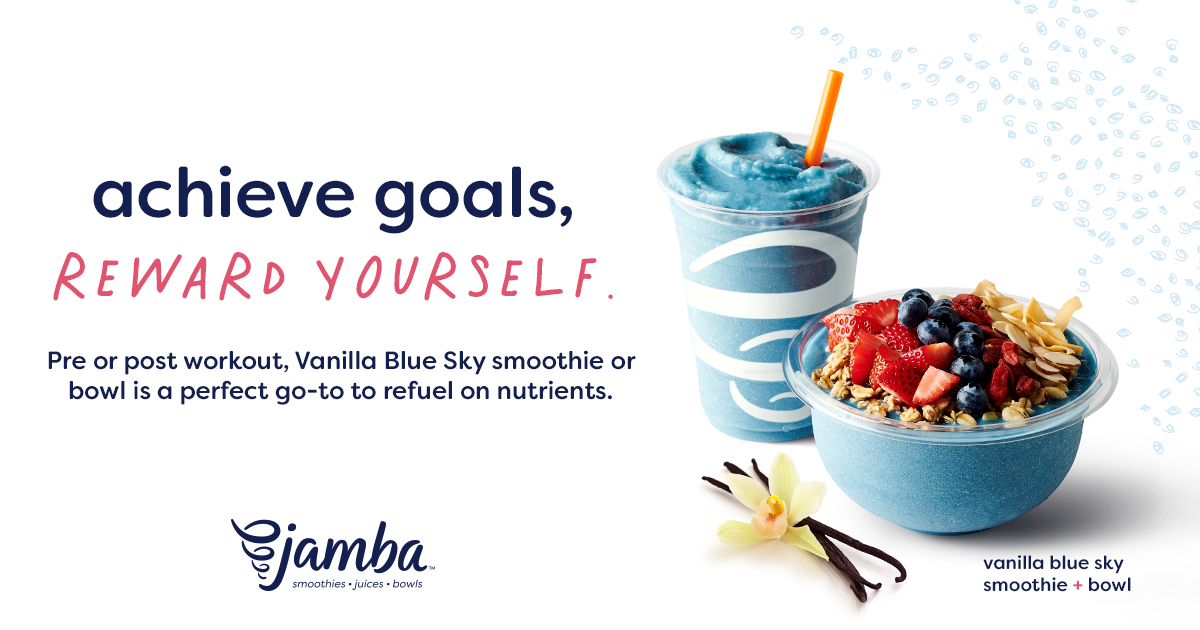 achieve goals,
REWARD YOURSELF.

Pre or post workout, Vanilla Blue Sky smoothie or bowl is a perfect go-to to refuel on nutrients.

jamba™
smoothies • juices • bowls

vanilla blue sky
smoothie + bowl